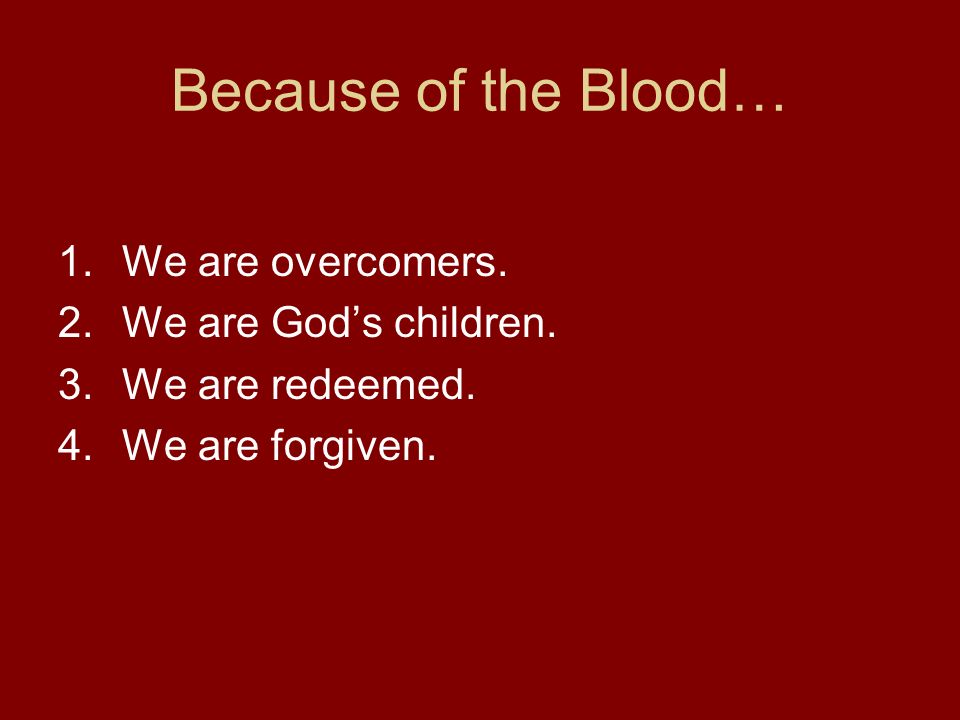 Because of the Blood…

1. We are overcomers.
2. We are God’s children.
3. We are redeemed.
4. We are forgiven.